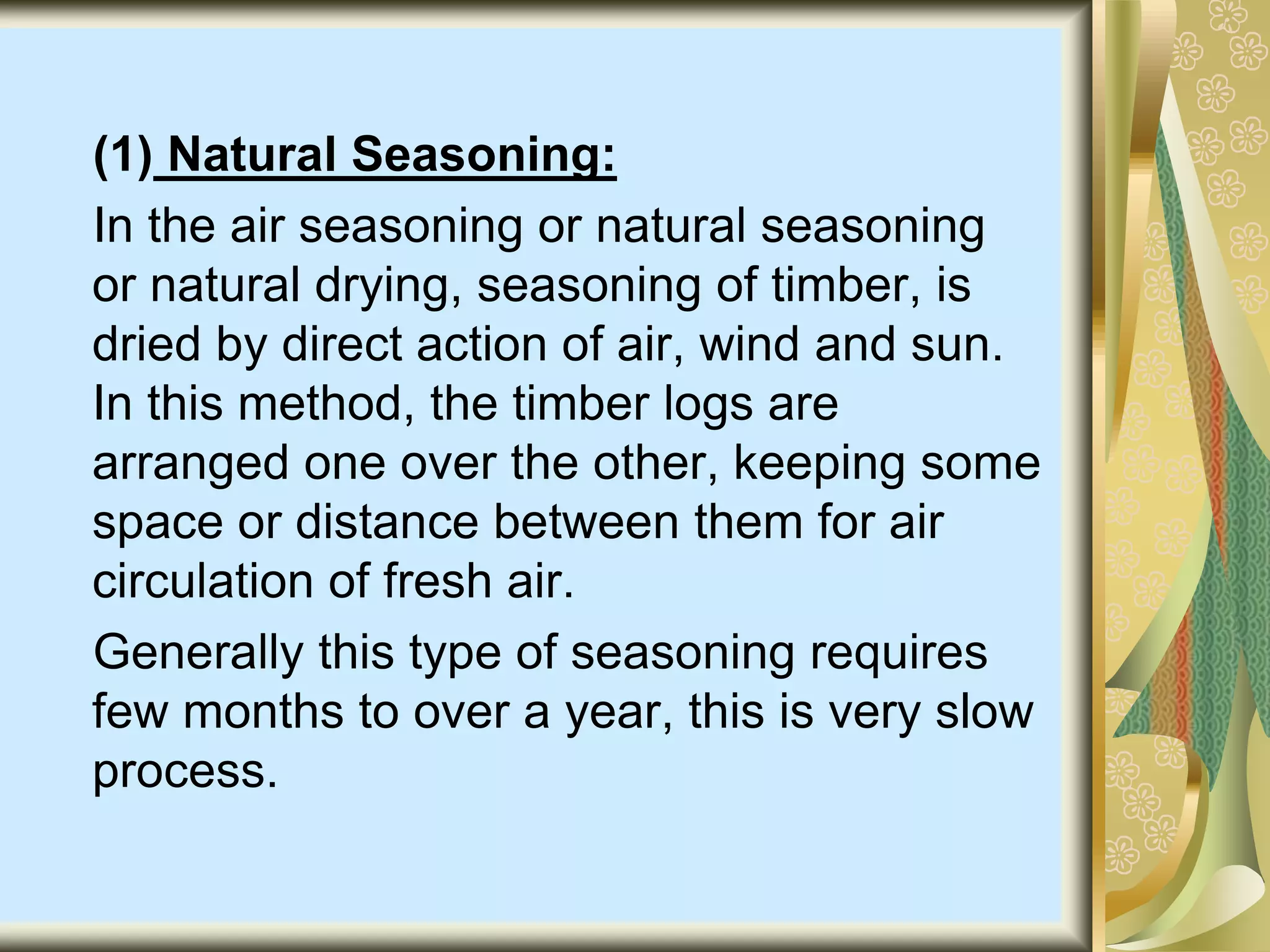 (1) Natural Seasoning:

In the air seasoning or natural seasoning or natural drying, seasoning of timber, is dried by direct action of air, wind and sun. In this method, the timber logs are arranged one over the other, keeping some space or distance between them for air circulation of fresh air.

Generally this type of seasoning requires few months to over a year, this is very slow process.